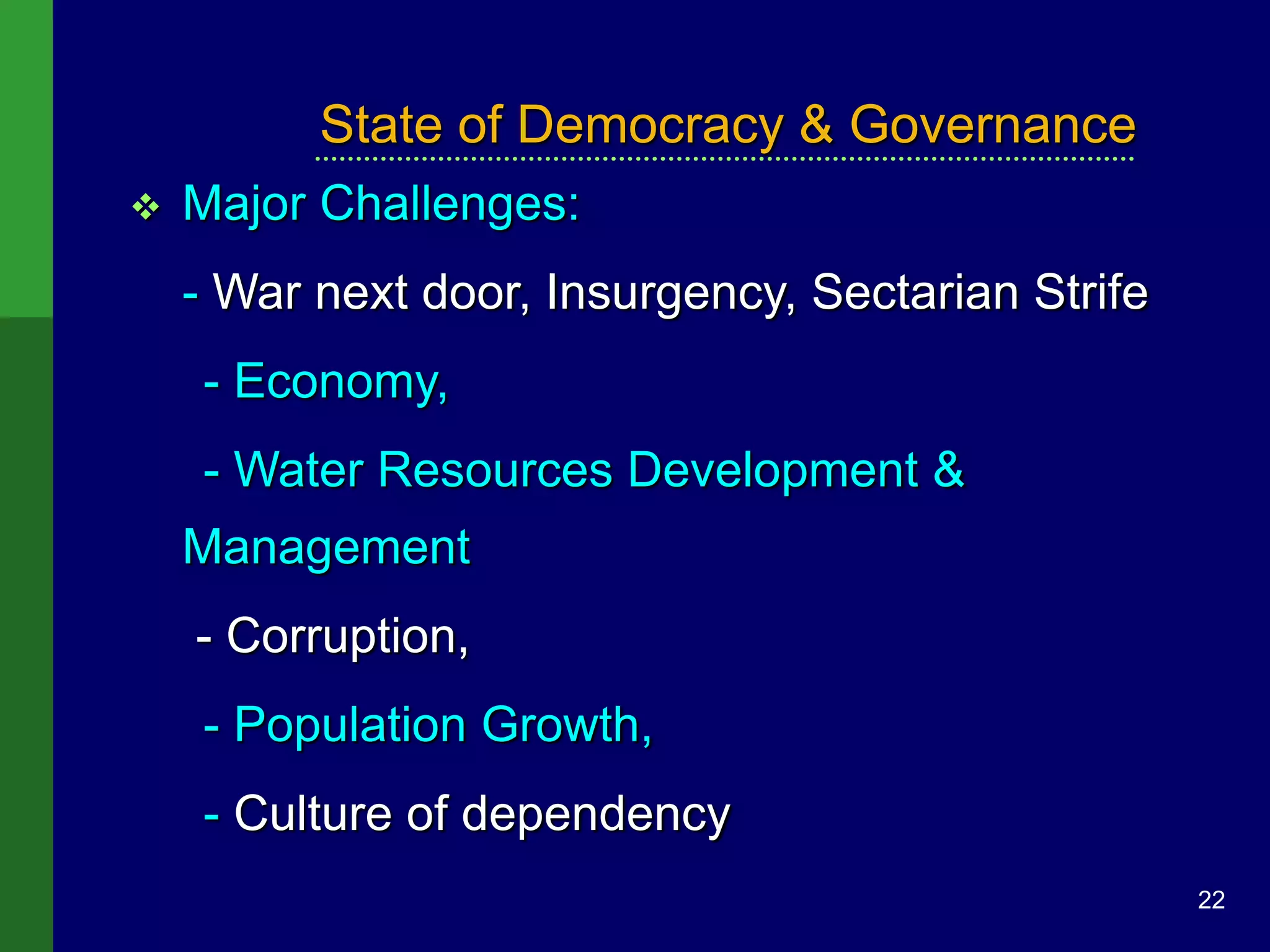 State of Democracy & Governance

❖ Major Challenges:

- War next door, Insurgency, Sectarian Strife

- Economy,

- Water Resources Development & Management

- Corruption,

- Population Growth,

- Culture of dependency

22